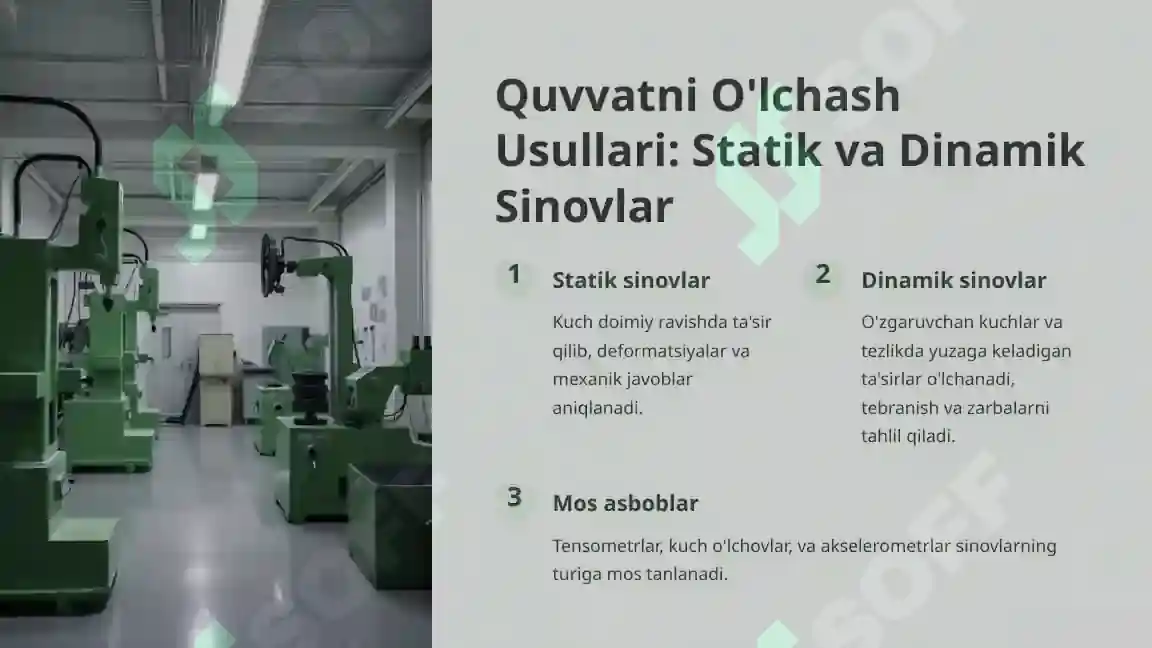 Quvvatni O'lchash Usullari: Statik va Dinamik Sinovlar

1 Statik sinovlar

Kuch doimiy ravishda ta'sir qilib, deformatsiyalar va mexanik javoblar aniqlanadi.

2 Dinamik sinovlar

O'zgaruvchan kuchlar va tezlikda yuzaga keladigan ta'sirlar o'lchanadi, tebranish va zarbalarni tahlil qiladi.

3 Mos asboblar

Tensometrlar, kuch o'lchovlar, va akselerometrlar sinovlarning turiga mos tanlanadi.

SOFF